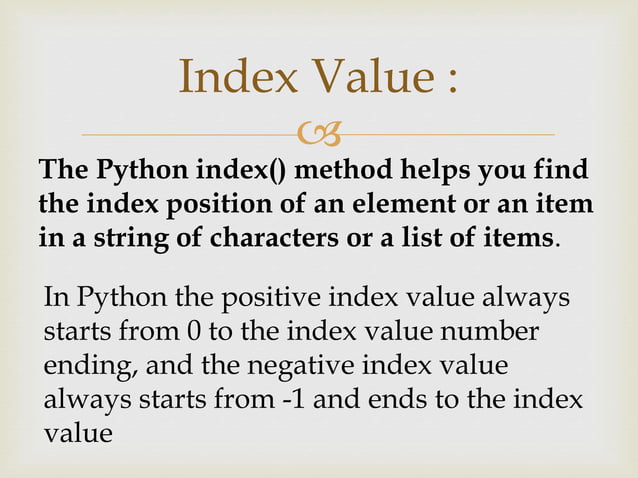 Index Value :

The Python index() method helps you find the index position of an element or an item in a string of characters or a list of items.

In Python the positive index value always starts from 0 to the index value number ending, and the negative index value always starts from -1 and ends to the index value